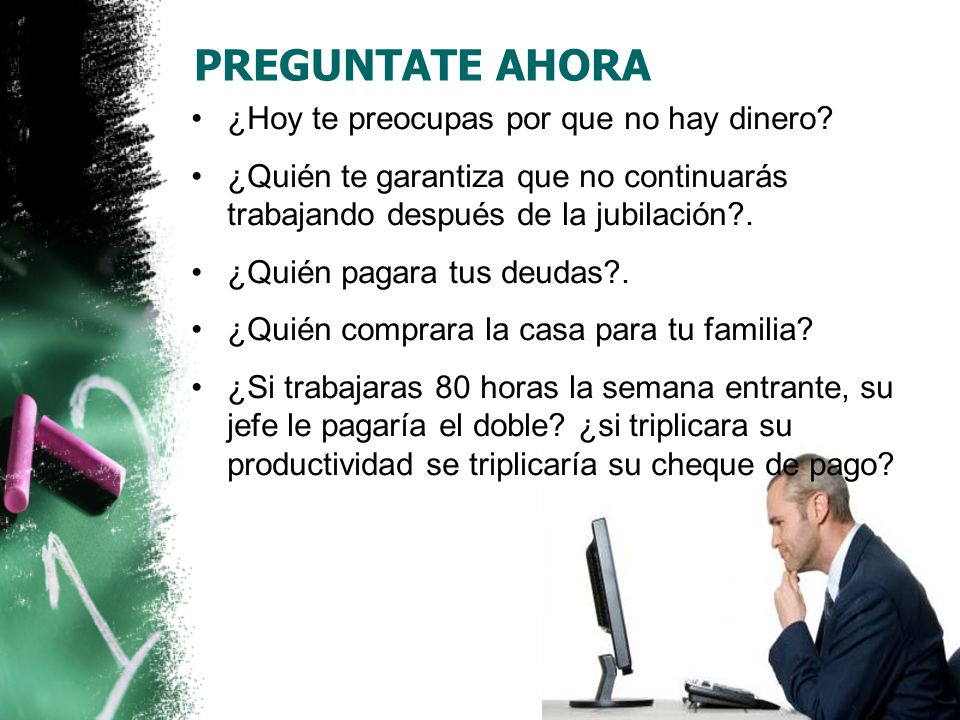 PREGUNTATE AHORA

• ¿Hoy te preocupas por que no hay dinero?
• ¿Quién te garantiza que no continuarás trabajando después de la jubilación?.
• ¿Quién pagara tus deudas?.
• ¿Quién comprara la casa para tu familia?
• ¿Si trabajaras 80 horas la semana entrante, su jefe le pagaría el doble? ¿si triplicara su productividad se triplicaría su cheque de pago?